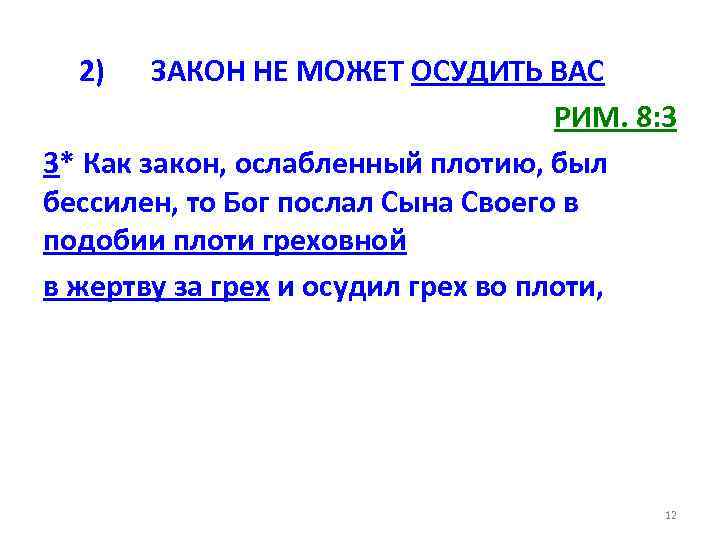 2) ЗАКОН НЕ МОЖЕТ ОСУДИТЬ ВАС

РИМ. 8:3

3* Как закон, ослабленный плотию, был бессилен, то Бог послал Сына Своего в подобии плоти греховной

в жертву за грех и осудил грех во плоти,

12